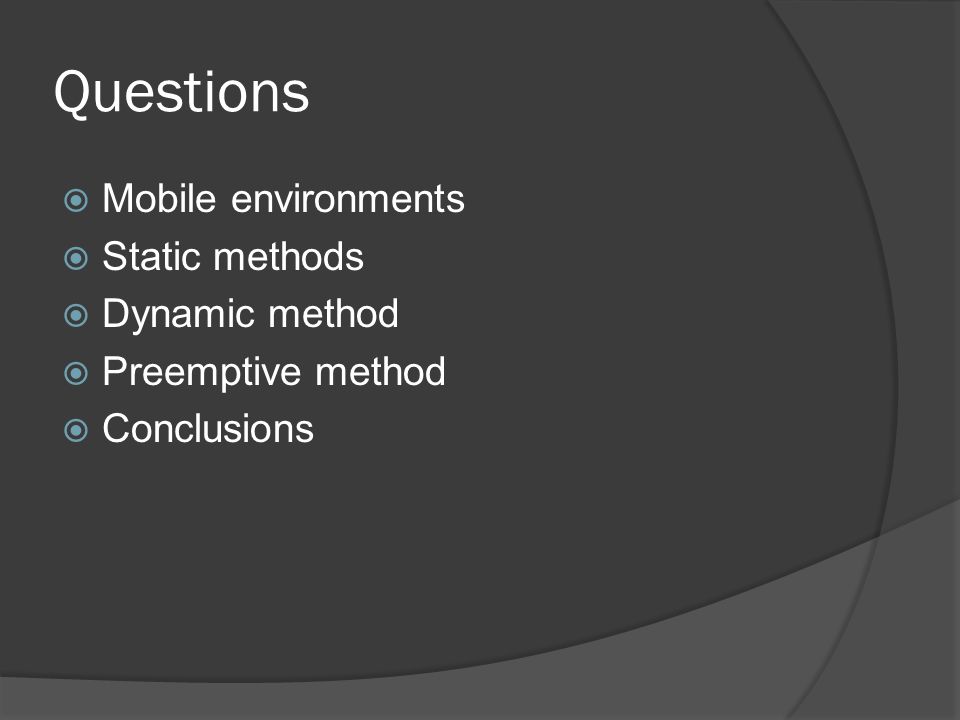 Questions

Mobile environments
Static methods
Dynamic method
Preemptive method
Conclusions